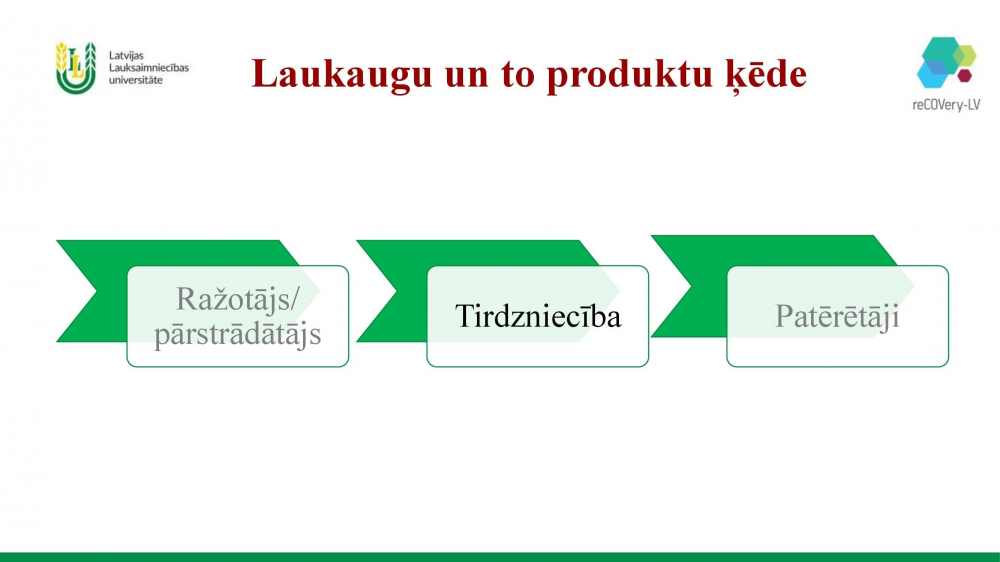 Latvijas Lauksaimniecības universitāte

Laukaugu un to produktu ķēde

reCOVery-LV

Ražotājs/ pārstrādātājs

Tirdzniecība

Patērētāji